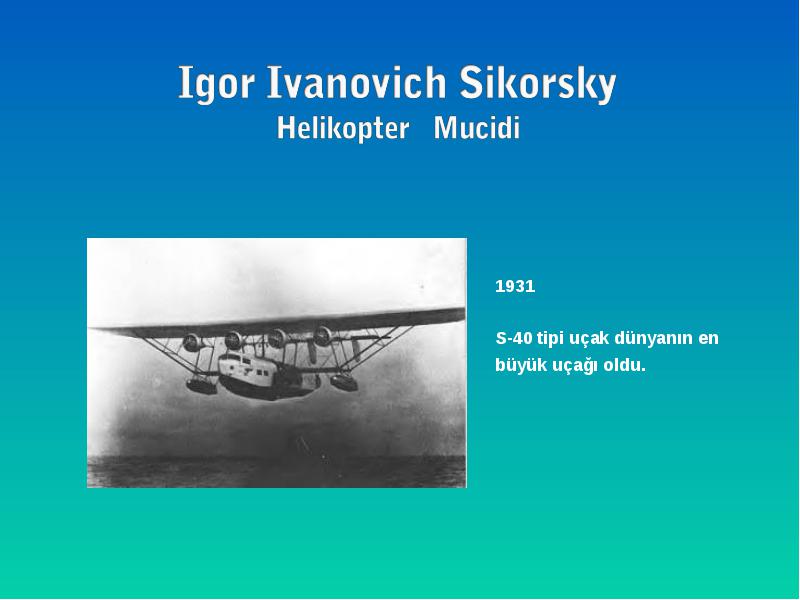 Igor Ivanovich Sikorsky
Helikopter Mucidi

1931

S-40 tipi uçak dünyanın en büyük uçağı oldu.